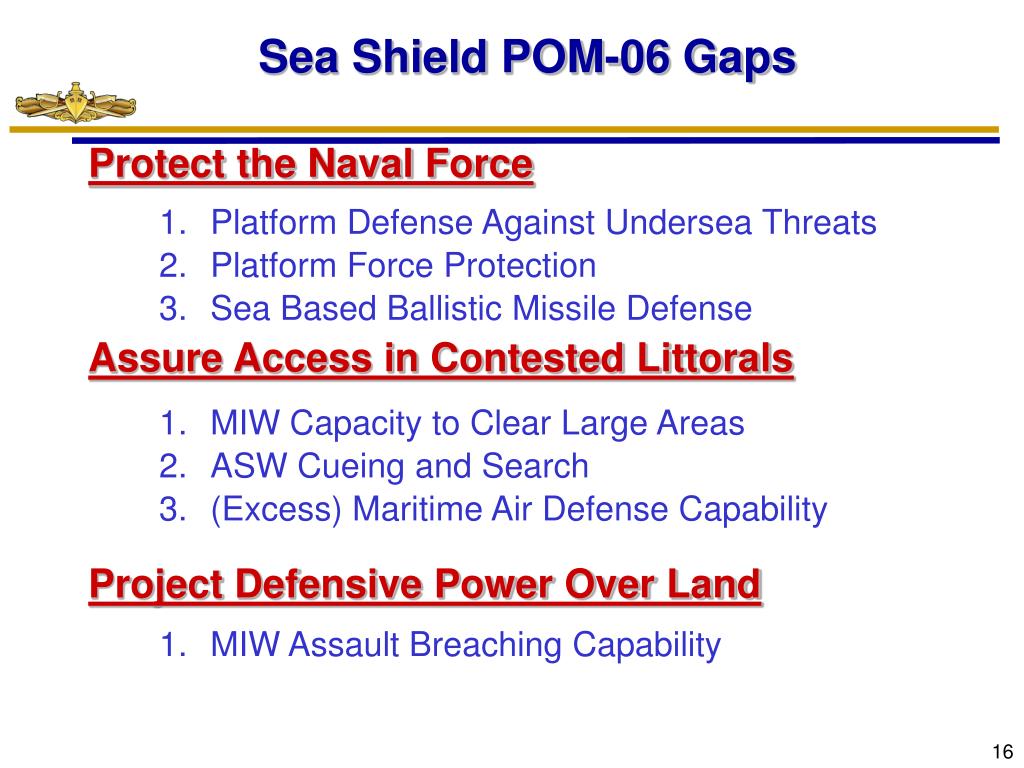 Sea Shield POM-06 Gaps

Protect the Naval Force

1. Platform Defense Against Undersea Threats
2. Platform Force Protection
3. Sea Based Ballistic Missile Defense

Assure Access in Contested Littorals

1. MIW Capacity to Clear Large Areas
2. ASW Cueing and Search
3. (Excess) Maritime Air Defense Capability

Project Defensive Power Over Land

1. MIW Assault Breaching Capability

16